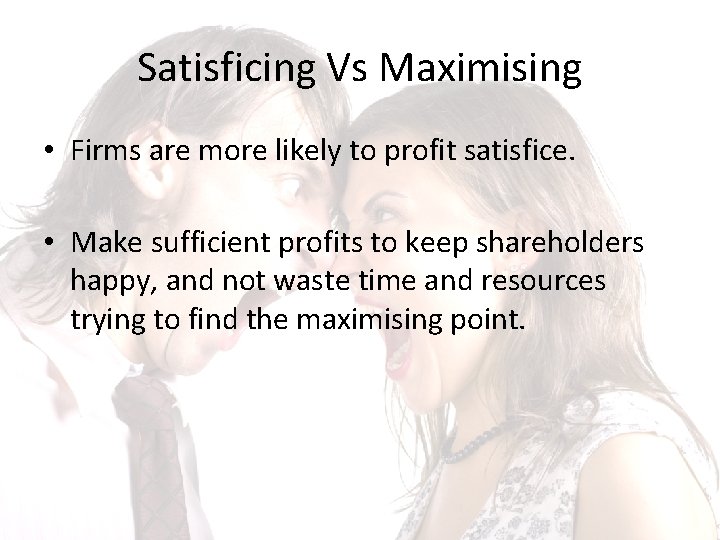 Satisficing Vs Maximising

• Firms are more likely to profit satisfice.

• Make sufficient profits to keep shareholders happy, and not waste time and resources trying to find the maximising point.